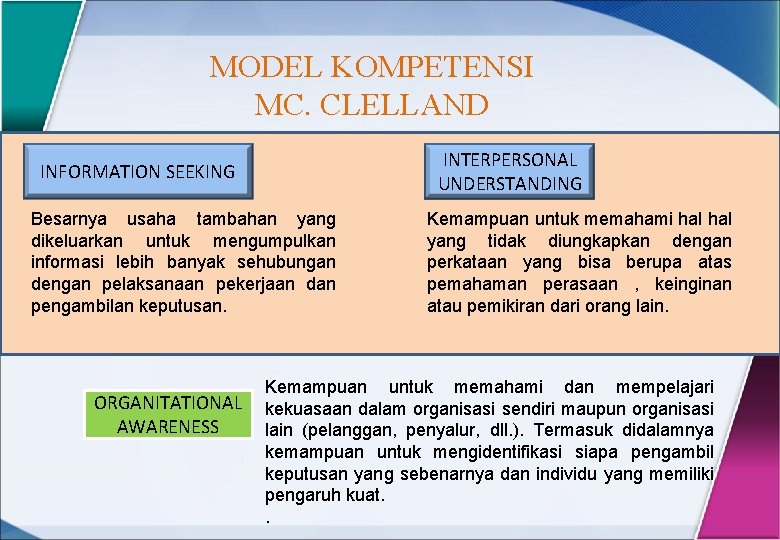 MODEL KOMPETENSI
MC. CLELLAND

INFORMATION SEEKING

Besarnya usaha tambahan yang dikeluarkan untuk mengumpulkan informasi lebih banyak sehubungan dengan pelaksanaan pekerjaan dan pengambilan keputusan.

INTERPERSONAL UNDERSTANDING

Kemampuan untuk memahami hal hal yang tidak diungkapkan dengan perkataan yang bisa berupa atas pemahaman perasaan , keinginan atau pemikiran dari orang lain.

ORGANITATIONAL AWARENESS

Kemampuan untuk memahami dan mempelajari kekuasaan dalam organisasi sendiri maupun organisasi lain (pelanggan, penyalur, dll.). Termasuk didalamnya kemampuan untuk mengidentifikasi siapa pengambil keputusan yang sebenarnya dan individu yang memiliki pengaruh kuat.
.